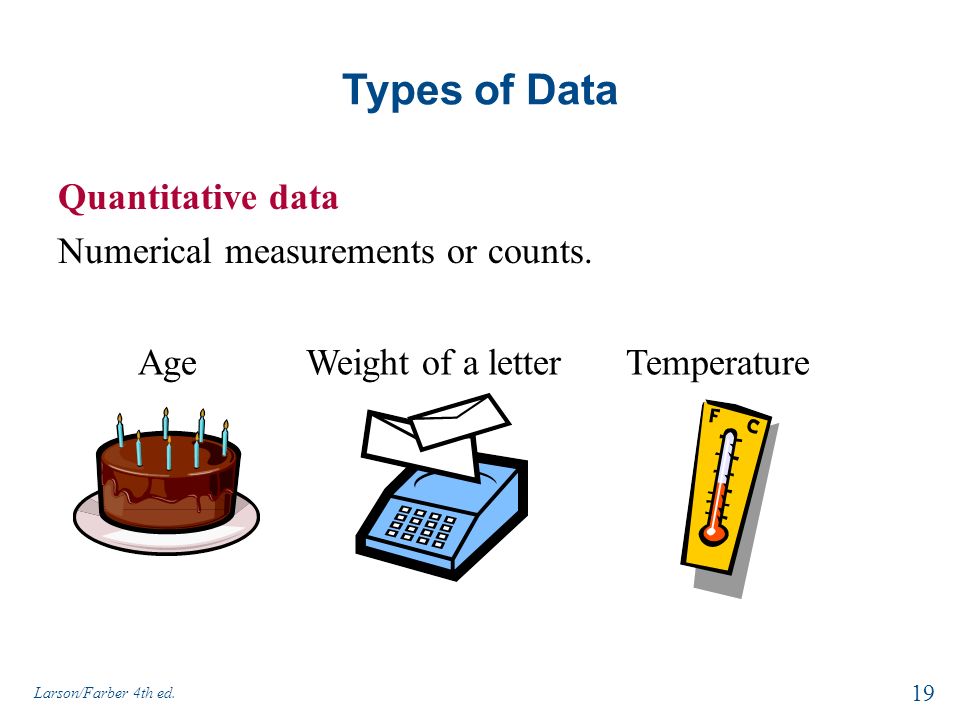 Types of Data

Quantitative data

Numerical measurements or counts.

Age

Weight of a letter

Temperature

F C

Larson/Farber 4th ed.

19